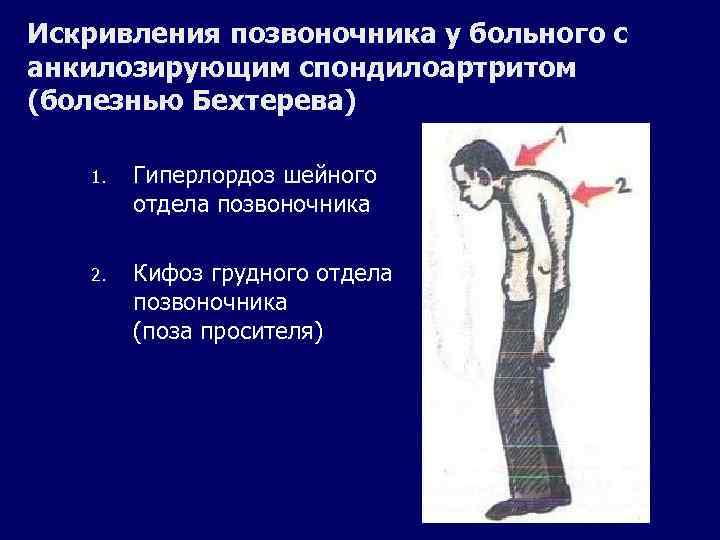 Искривления позвоночника у больного с анкилозирующим спондилоартритом (болезнью Бехтерева)

1. Гиперлордоз шейного отдела позвоночника

2. Кифоз грудного отдела позвоночника (поза просителя)

1

2